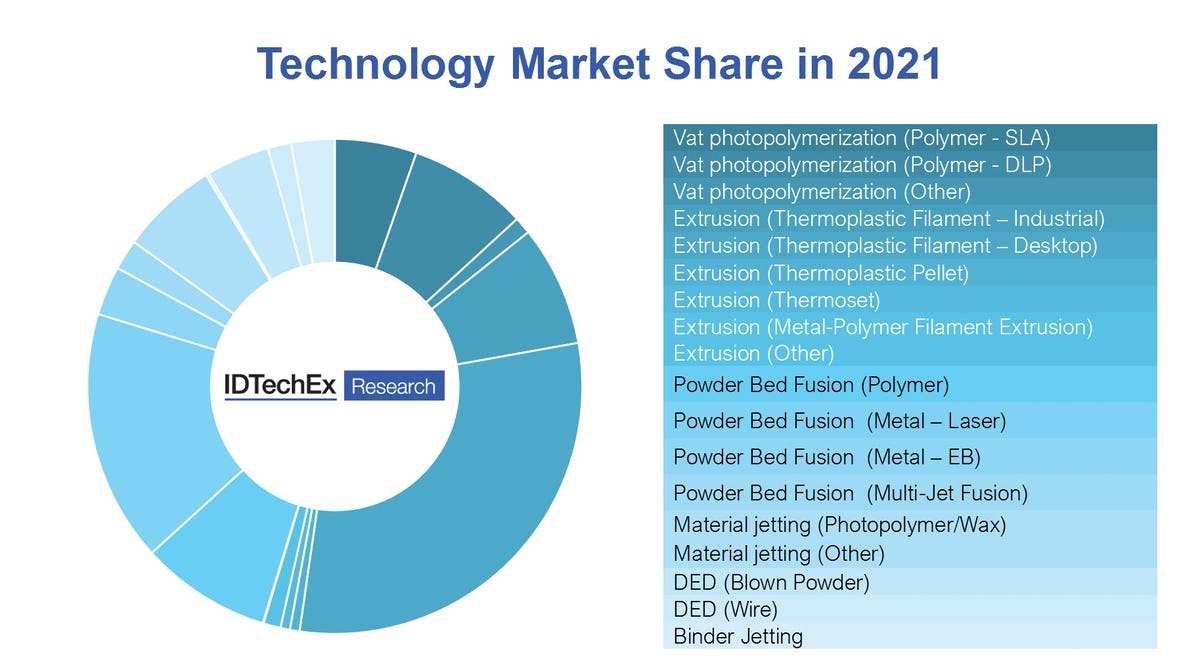 Technology Market Share in 2021

IDTechEx Research

Vat photopolymerization (Polymer - SLA)
Vat photopolymerization (Polymer - DLP)
Vat photopolymerization (Other)
Extrusion (Thermoplastic Filament – Industrial)
Extrusion (Thermoplastic Filament – Desktop)
Extrusion (Thermoplastic Pellet)
Extrusion (Thermoset)
Extrusion (Metal-Polymer Filament Extrusion)
Extrusion (Other)
Powder Bed Fusion (Polymer)
Powder Bed Fusion (Metal – Laser)
Powder Bed Fusion (Metal – EB)
Powder Bed Fusion (Multi-Jet Fusion)
Material jetting (Photopolymer/Wax)
Material jetting (Other)
DED (Blown Powder)
DED (Wire)
Binder Jetting